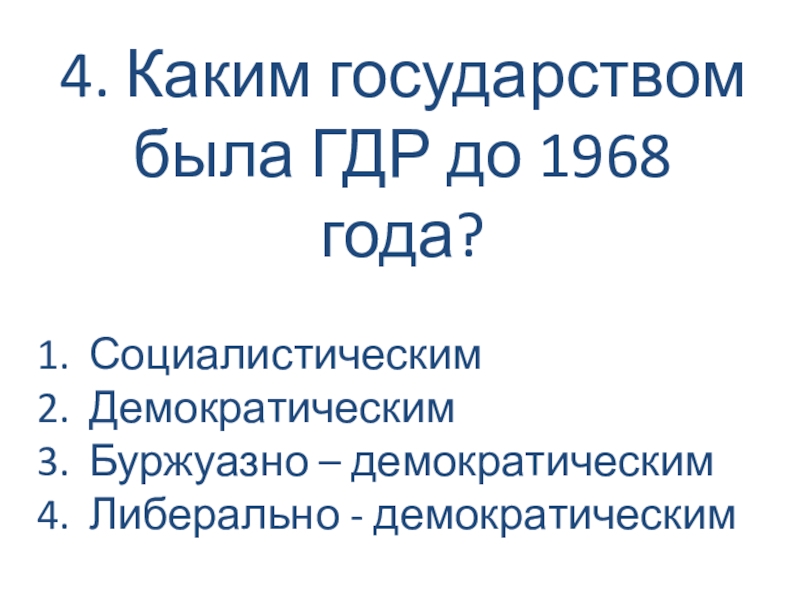 4. Каким государством была ГДР до 1968 года?

1. Социалистическим
2. Демократическим
3. Буржуазно – демократическим
4. Либерально - демократическим